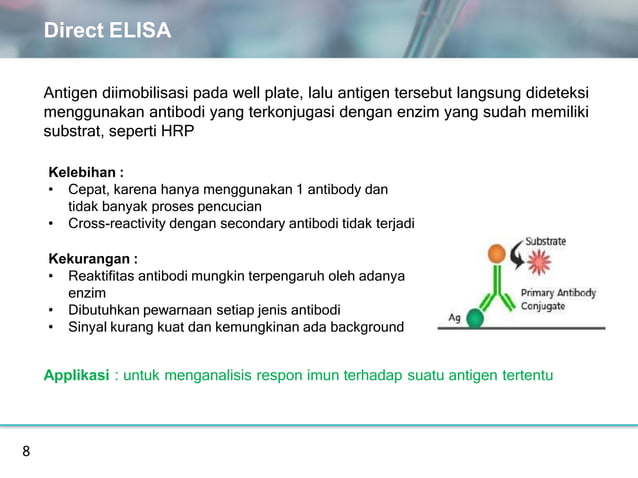 Direct ELISA

Antigen diimobilisasi pada well plate, lalu antigen tersebut langsung dideteksi menggunakan antibodi yang terkonjugasi dengan enzim yang sudah memiliki substrat, seperti HRP

Kelebihan :
• Cepat, karena hanya menggunakan 1 antibody dan tidak banyak proses pencucian
• Cross-reactivity dengan secondary antibodi tidak terjadi

Kekurangan :
• Reaktifitas antibodi mungkin terpengaruh oleh adanya enzim
• Dibutuhkan pewarnaan setiap jenis antibodi
• Sinyal kurang kuat dan kemungkinan ada background

Substrate
Primary Antibody Conjugate
Ag

Applikasi : untuk menganalisis respon imun terhadap suatu antigen tertentu

8